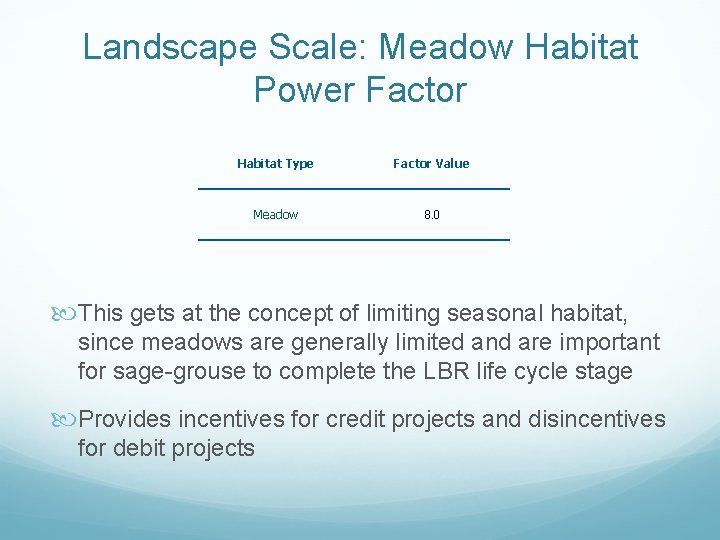 Landscape Scale: Meadow Habitat Power Factor

| Habitat Type | Factor Value |
|---|---|
| Meadow | 8.0 |

This gets at the concept of limiting seasonal habitat, since meadows are generally limited and are important for sage-grouse to complete the LBR life cycle stage

Provides incentives for credit projects and disincentives for debit projects